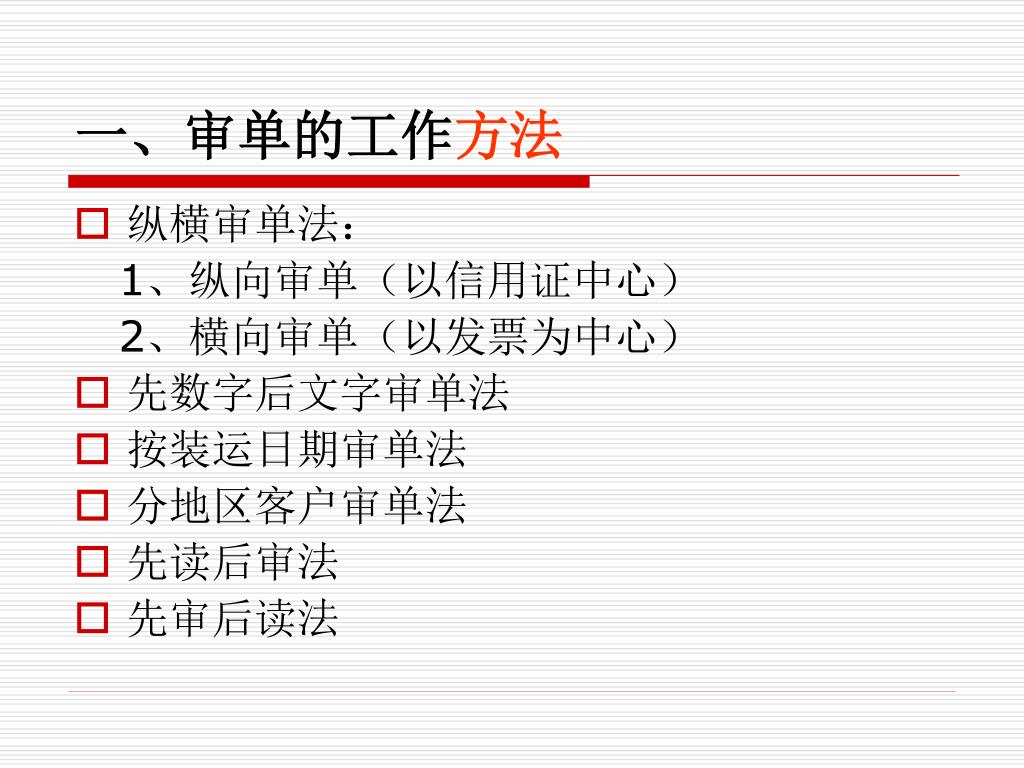 一、审单的工作方法

纵横审单法：
1、纵向审单（以信用证中心）
2、横向审单（以发票为中心）

先数字后文字审单法

按装运日期审单法

分地区客户审单法

先读后审法

先审后读法